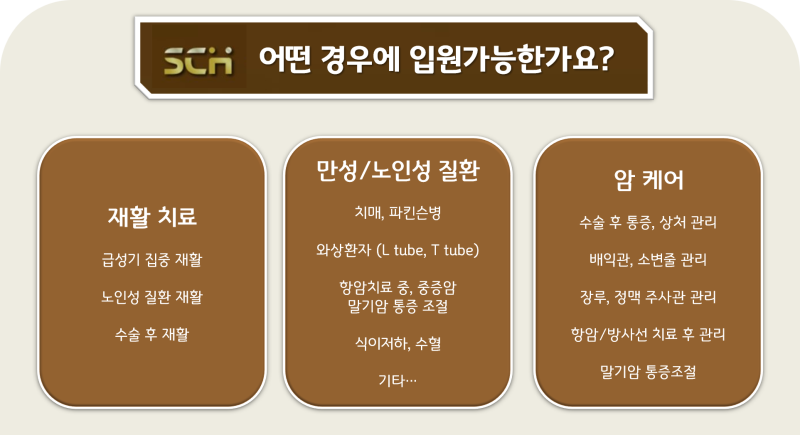 SCH 어떤 경우에 입원가능한가요?

재활 치료

급성기 집중 재활

노인성 질환 재활

수술 후 재활

만성/노인성 질환

치매, 파킨슨병

와상환자 (L tube, T tube)

항암치료 중, 중증암 말기암 통증 조절

식이저하, 수혈

기타…

암 케어

수술 후 통증, 상처 관리

배익관, 소변줄 관리

장루, 정맥 주사관 관리

항암/방사선 치료 후 관리

말기암 통증조절